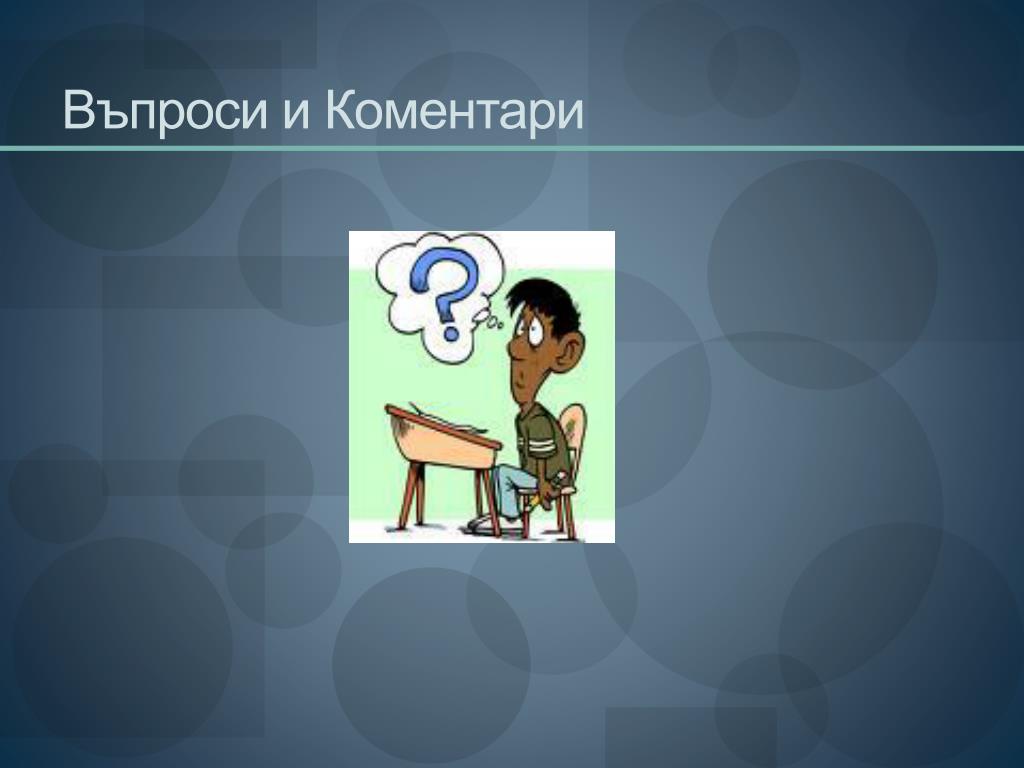 Въпроси и Коментари

?